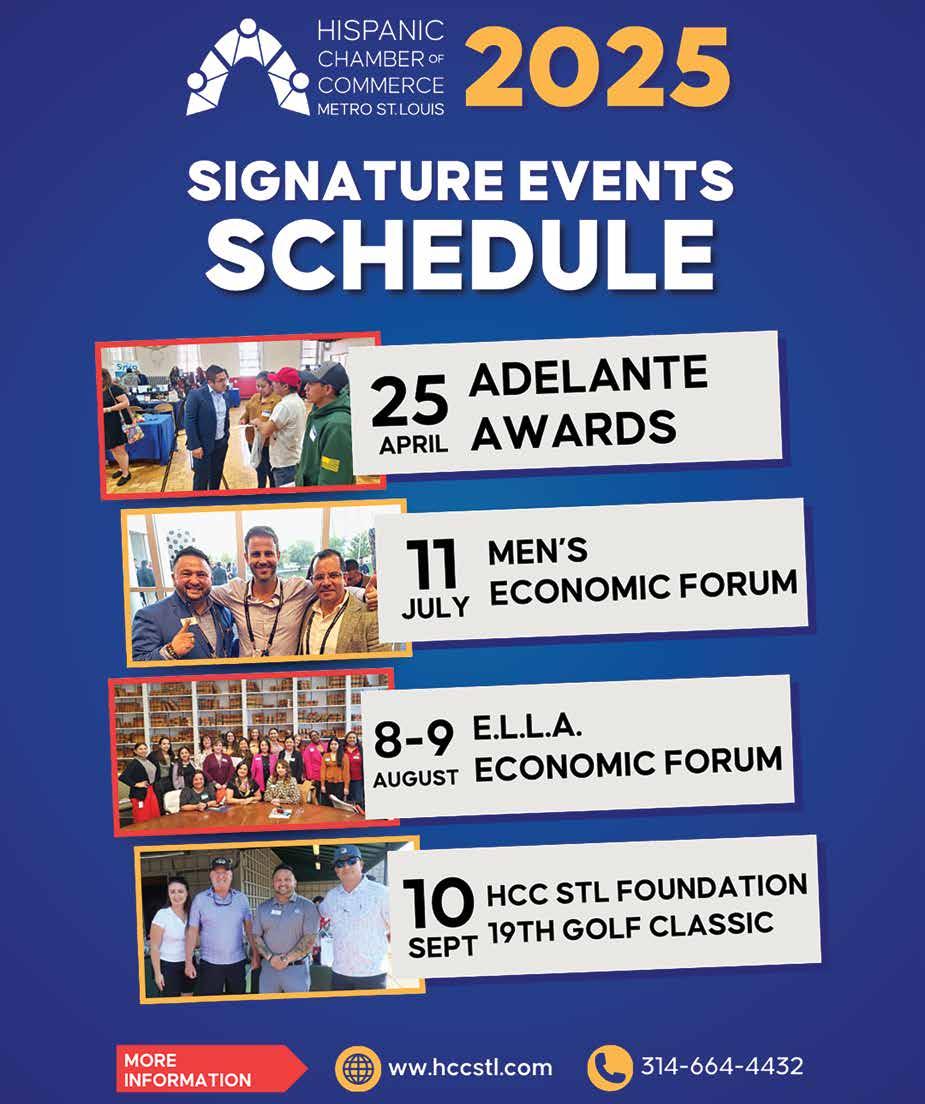 HISPANIC CHAMBER OF COMMERCE METRO ST.LOUIS 2025

SIGNATURE EVENTS SCHEDULE

25 APRIL ADELANTE AWARDS

11 JULY MEN'S ECONOMIC FORUM

8-9 AUGUST E.L.L.A. ECONOMIC FORUM

10 SEPT HCC STL FOUNDATION 19TH GOLF CLASSIC

MORE INFORMATION www.hccstl.com 314-664-4432